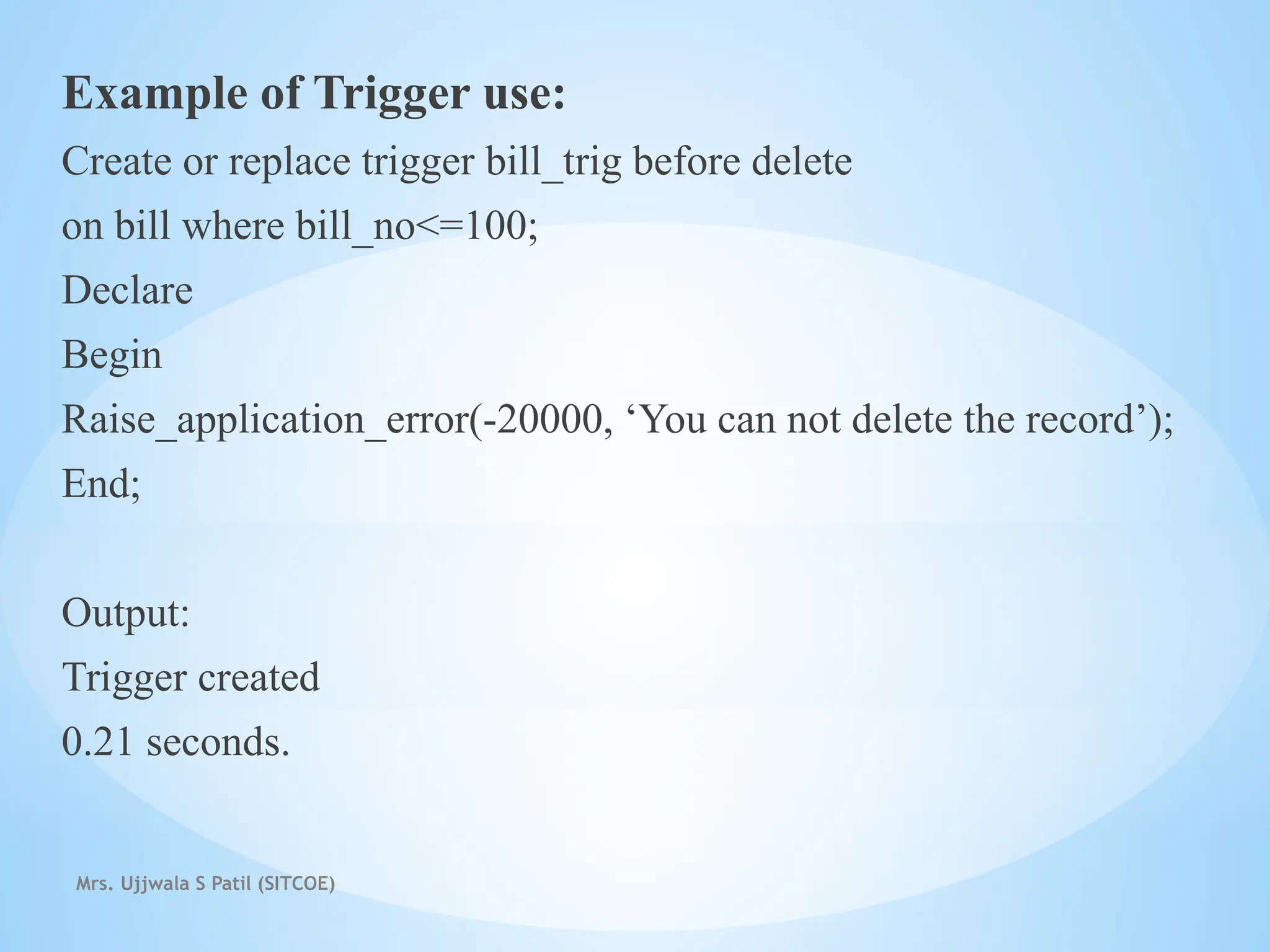 Example of Trigger use:

Create or replace trigger bill_trig before delete

on bill where bill_no<=100;

Declare

Begin

Raise_application_error(-20000, ‘You can not delete the record’);

End;

Output:

Trigger created

0.21 seconds.

Mrs. Ujjwala S Patil (SITCOE)